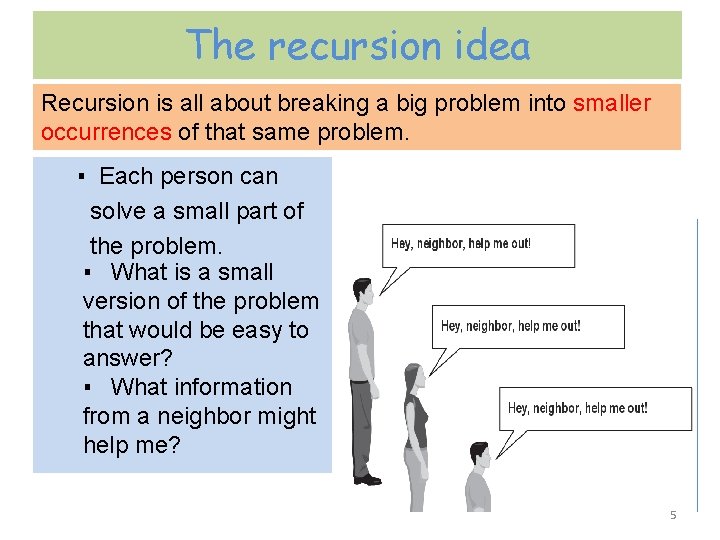 The recursion idea

Recursion is all about breaking a big problem into smaller occurrences of that same problem.

▪ Each person can solve a small part of the problem.
▪ What is a small version of the problem that would be easy to answer?
▪ What information from a neighbor might help me?

Hey, neighbor, help me out!

Hey, neighbor, help me out!

Hey, neighbor, help me out!

5